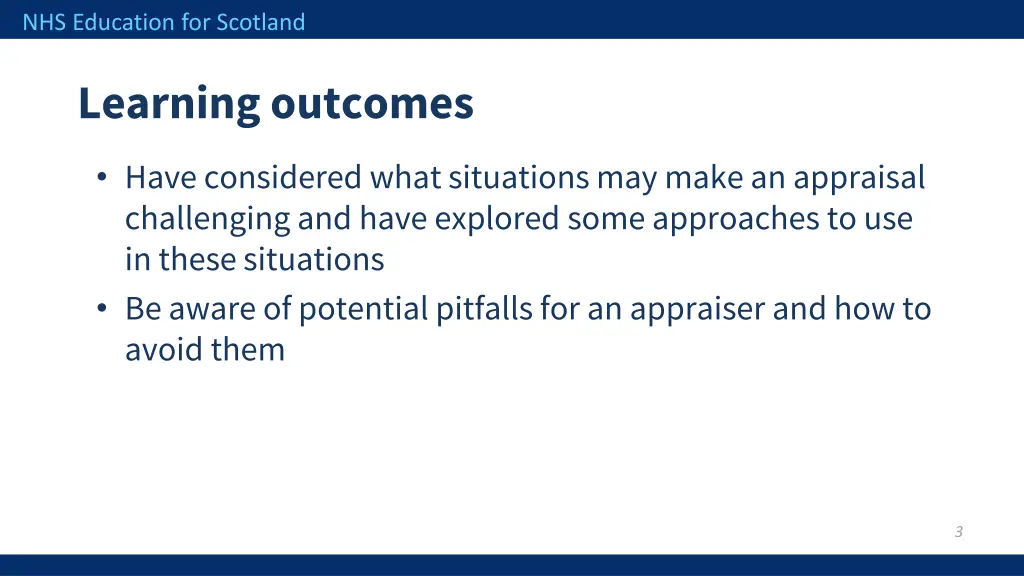 NHS Education for Scotland

Learning outcomes

• Have considered what situations may make an appraisal challenging and have explored some approaches to use in these situations
• Be aware of potential pitfalls for an appraiser and how to avoid them

3